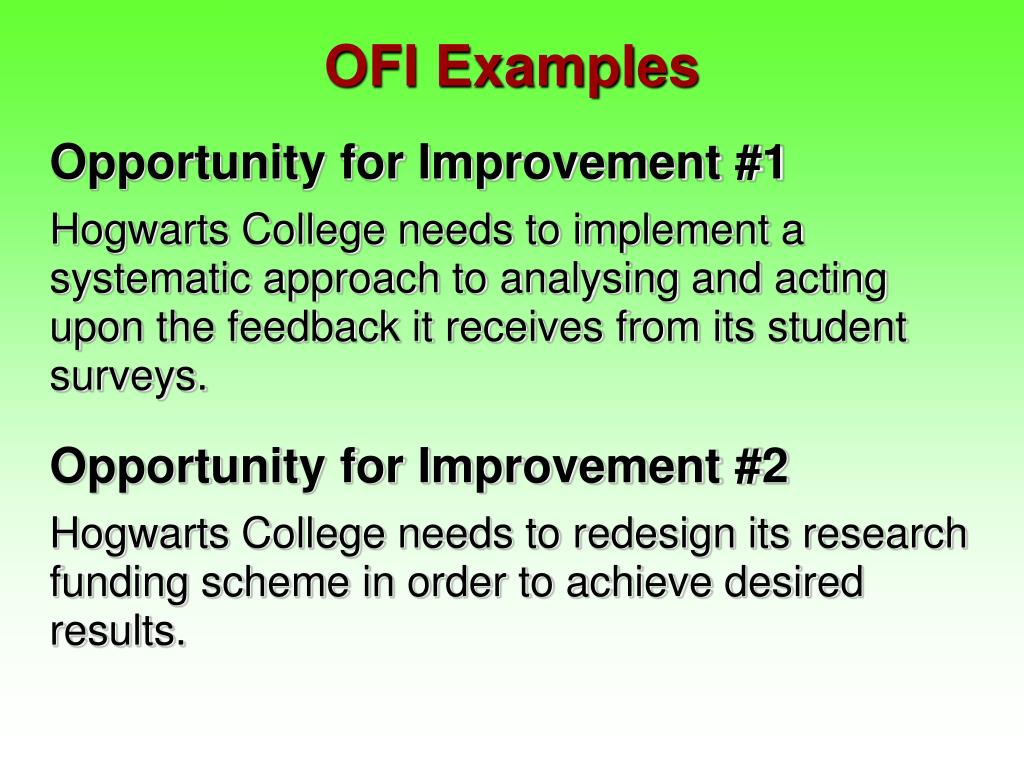 OFI Examples

Opportunity for Improvement #1

Hogwarts College needs to implement a systematic approach to analysing and acting upon the feedback it receives from its student surveys.

Opportunity for Improvement #2

Hogwarts College needs to redesign its research funding scheme in order to achieve desired results.